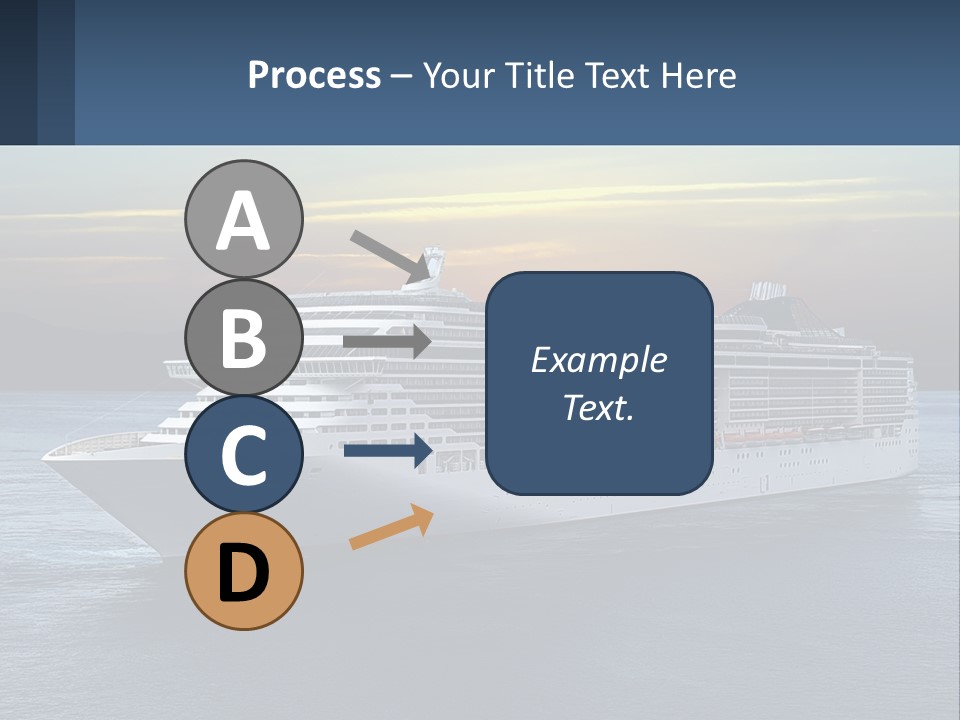 Process – Your Title Text Here

A

B

C

D

Example Text.